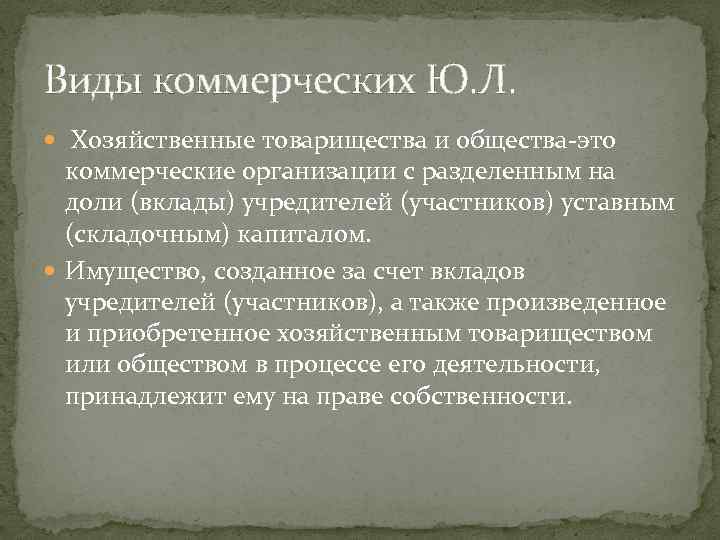 Виды коммерческих Ю.Л.

Хозяйственные товарищества и общества-это коммерческие организации с разделенным на доли (вклады) учредителей (участников) уставным (складочным) капиталом.

Имущество, созданное за счет вкладов учредителей (участников), а также произведенное и приобретенное хозяйственным товариществом или обществом в процессе его деятельности, принадлежит ему на праве собственности.